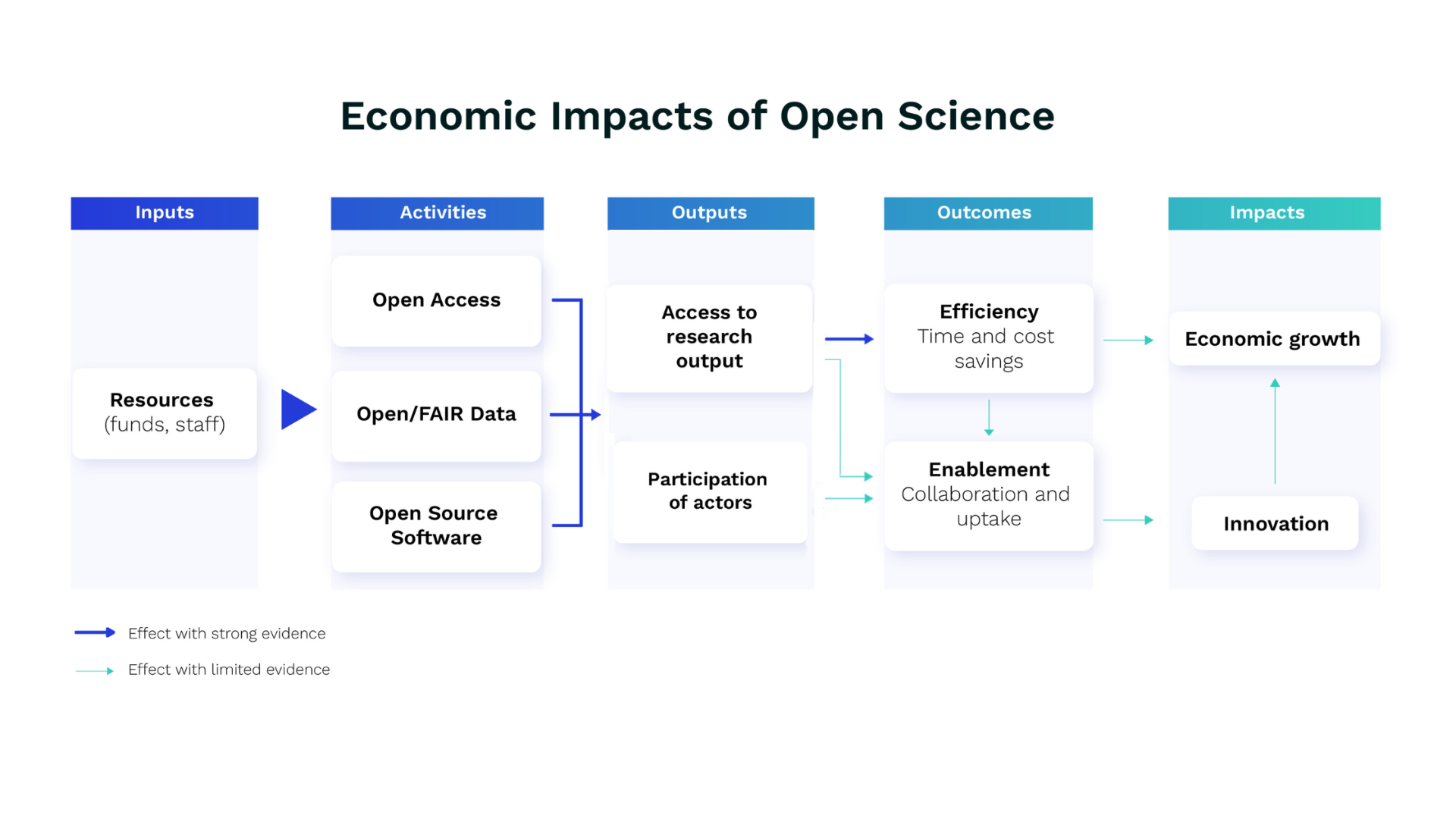 Economic Impacts of Open Science

Inputs

Resources
(funds, staff)

Activities

Open Access

Open/FAIR Data

Open Source Software

Outputs

Access to research output

Participation of actors

Outcomes

Efficiency
Time and cost savings

Enablement
Collaboration and uptake

Impacts

Economic growth

Innovation

Effect with strong evidence

Effect with limited evidence